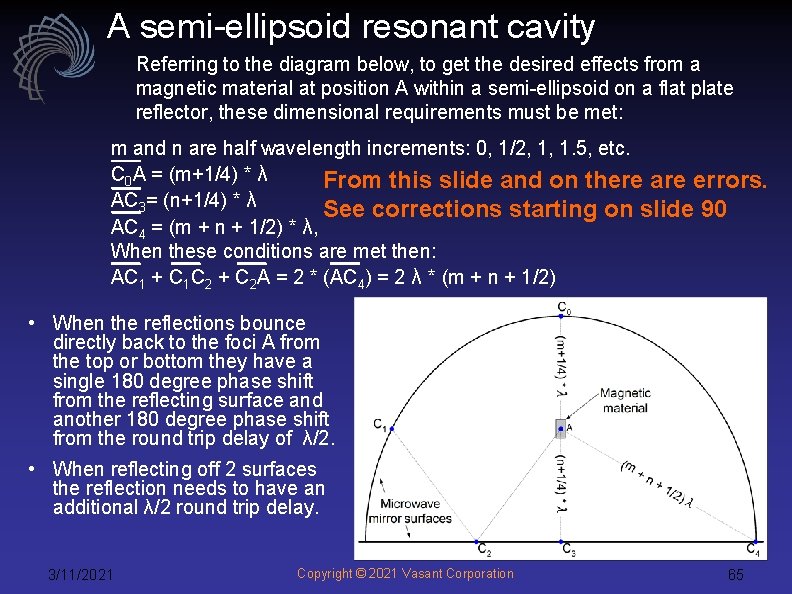 A semi-ellipsoid resonant cavity

Referring to the diagram below, to get the desired effects from a magnetic material at position A within a semi-ellipsoid on a flat plate reflector, these dimensional requirements must be met:

m and n are half wavelength increments: 0, 1/2, 1, 1.5, etc.
$\overline{C_0A}$ = (m+1/4) * λ
$\overline{AC_3}$= (n+1/4) * λ
$\overline{AC_4}$ = (m + n + 1/2) * λ,
When these conditions are met then:
$\overline{AC_1}$ + $\overline{C_1C_2}$ + $\overline{C_2A}$ = 2 * ($\overline{AC_4}$) = 2 λ * (m + n + 1/2)

From this slide and on there are errors.
See corrections starting on slide 90

• When the reflections bounce directly back to the foci A from the top or bottom they have a single 180 degree phase shift from the reflecting surface and another 180 degree phase shift from the round trip delay of λ/2.
• When reflecting off 2 surfaces the reflection needs to have an additional λ/2 round trip delay.

$C_0$
(m+1/4) * λ
Magnetic material
$C_1$
A
(n+1/4) * λ
(m + n + 1/2) λ
Microwave mirror surfaces
$C_2$
$C_3$
$C_4$

3/11/2021
Copyright © 2021 Vasant Corporation
65